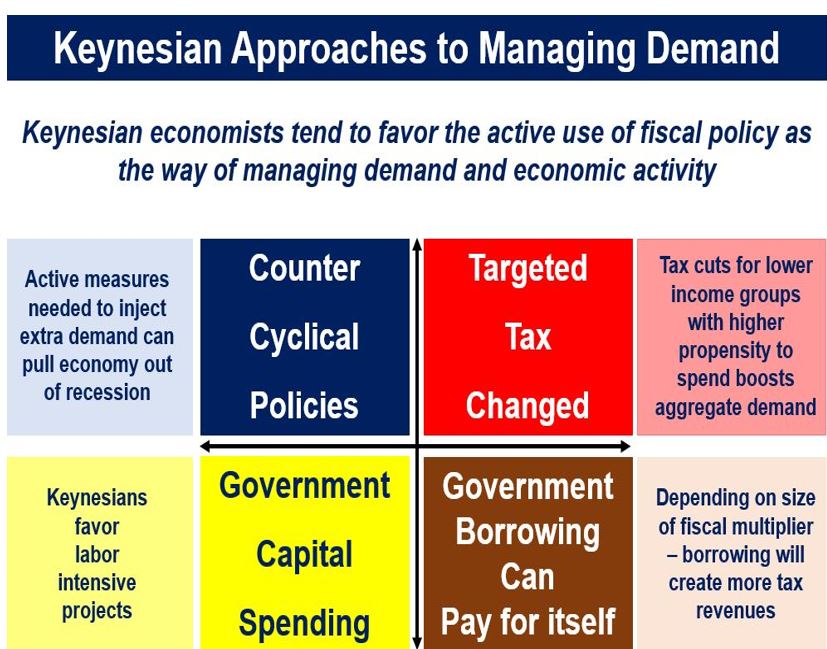 Keynesian Approaches to Managing Demand

Keynesian economists tend to favor the active use of fiscal policy as the way of managing demand and economic activity

Active measures needed to inject extra demand can pull economy out of recession

Counter Cyclical Policies

Targeted Tax Changed

Tax cuts for lower income groups with higher propensity to spend boosts aggregate demand

Keynesians favor labor intensive projects

Government Capital Spending

Government Borrowing Can Pay for itself

Depending on size of fiscal multiplier – borrowing will create more tax revenues